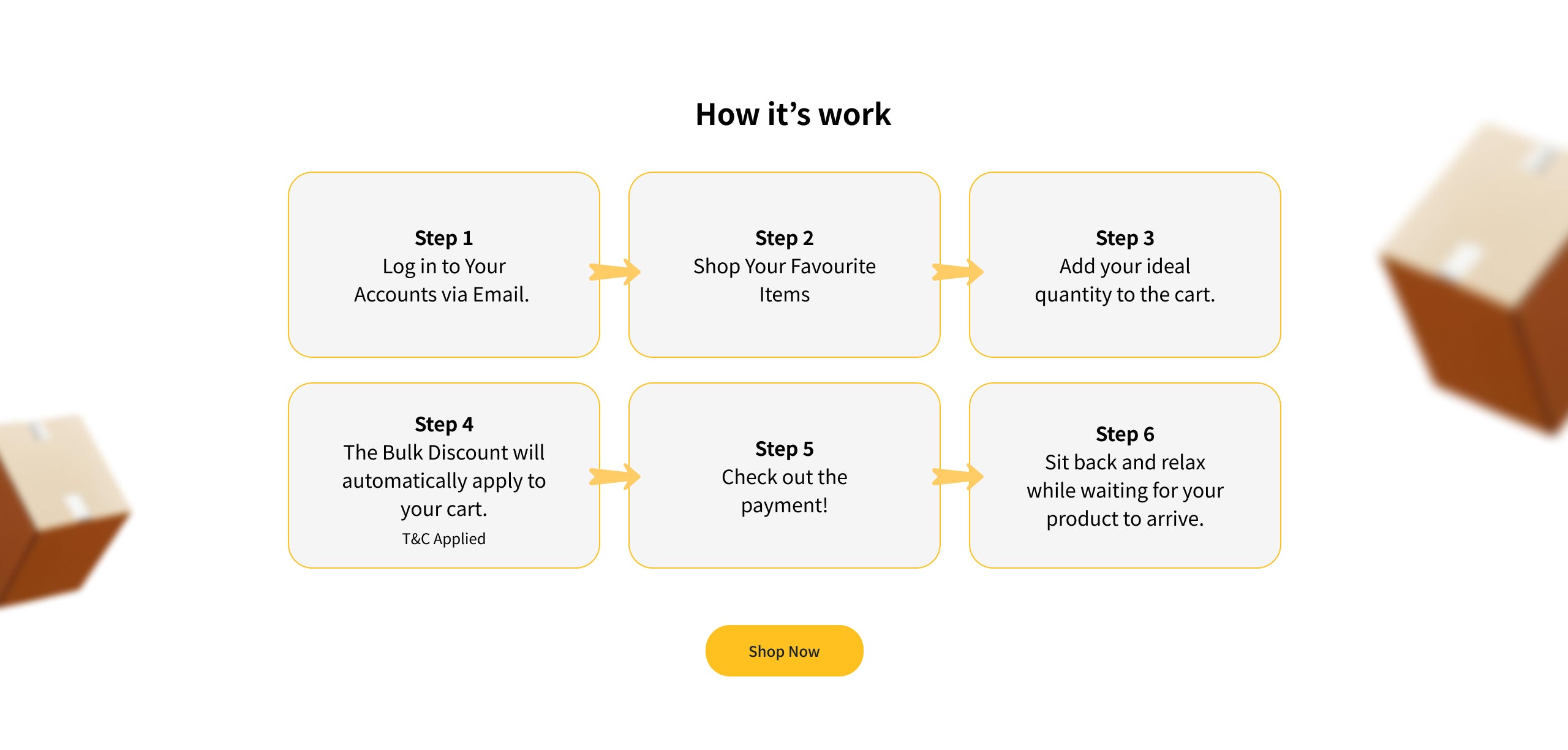 How it’s work

Step 1
Log in to Your Accounts via Email.

Step 2
Shop Your Favourite Items

Step 3
Add your ideal quantity to the cart.

Step 4
The Bulk Discount will automatically apply to your cart.
T&C Applied

Step 5
Check out the payment!

Step 6
Sit back and relax while waiting for your product to arrive.

Shop Now